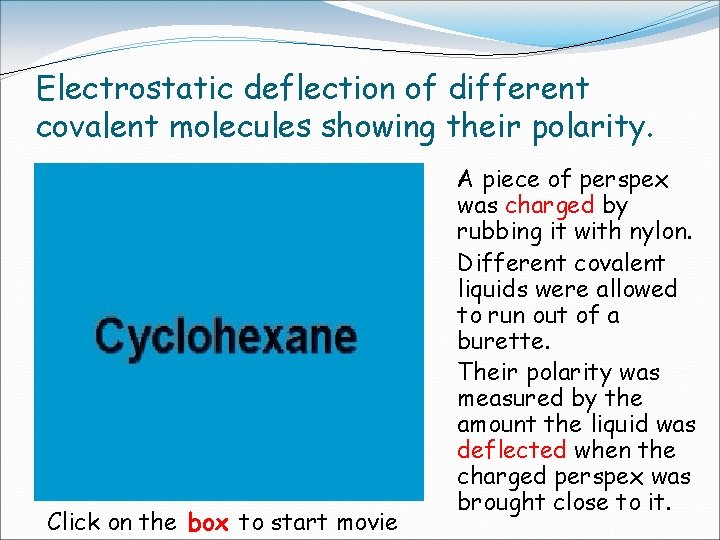 Electrostatic deflection of different covalent molecules showing their polarity.

Cyclohexane

Click on the box to start movie

A piece of perspex was charged by rubbing it with nylon.

Different covalent liquids were allowed to run out of a burette.

Their polarity was measured by the amount the liquid was deflected when the charged perspex was brought close to it.